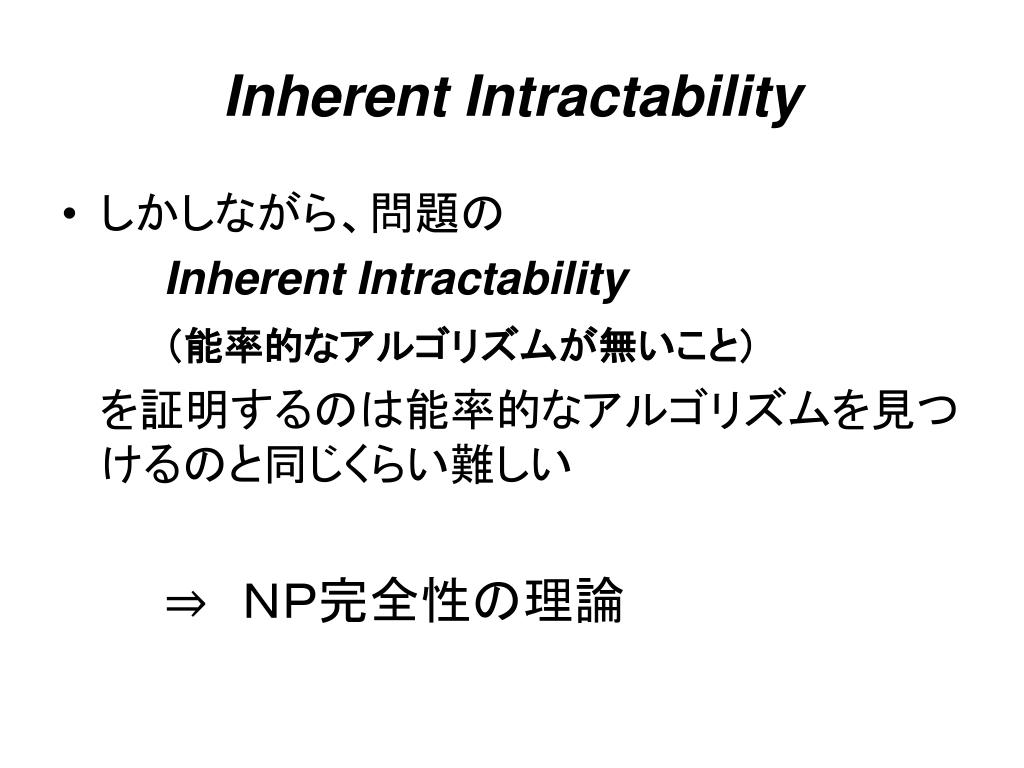 Inherent Intractability

• しかしながら、問題の

Inherent Intractability

（能率的なアルゴリズムが無いこと）

を証明するのは能率的なアルゴリズムを見つけるのと同じくらい難しい

⇒ NP完全性の理論